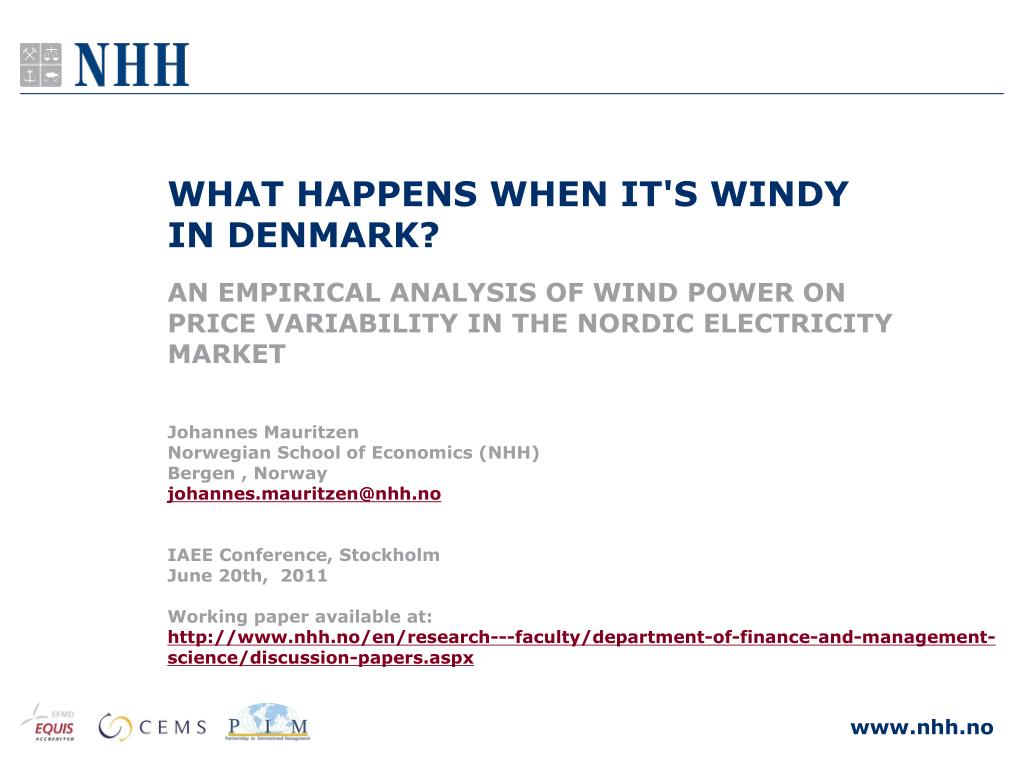 NHH

WHAT HAPPENS WHEN IT'S WINDY IN DENMARK?

AN EMPIRICAL ANALYSIS OF WIND POWER ON PRICE VARIABILITY IN THE NORDIC ELECTRICITY MARKET

Johannes Mauritzen
Norwegian School of Economics (NHH)
Bergen , Norway
johannes.mauritzen@nhh.no

IAEE Conference, Stockholm
June 20th, 2011

Working paper available at:
http://www.nhh.no/en/research---faculty/department-of-finance-and-management-science/discussion-papers.aspx

EFMD EQUIS ACCREDITED CEMS PIM Partnership in International Management

www.nhh.no